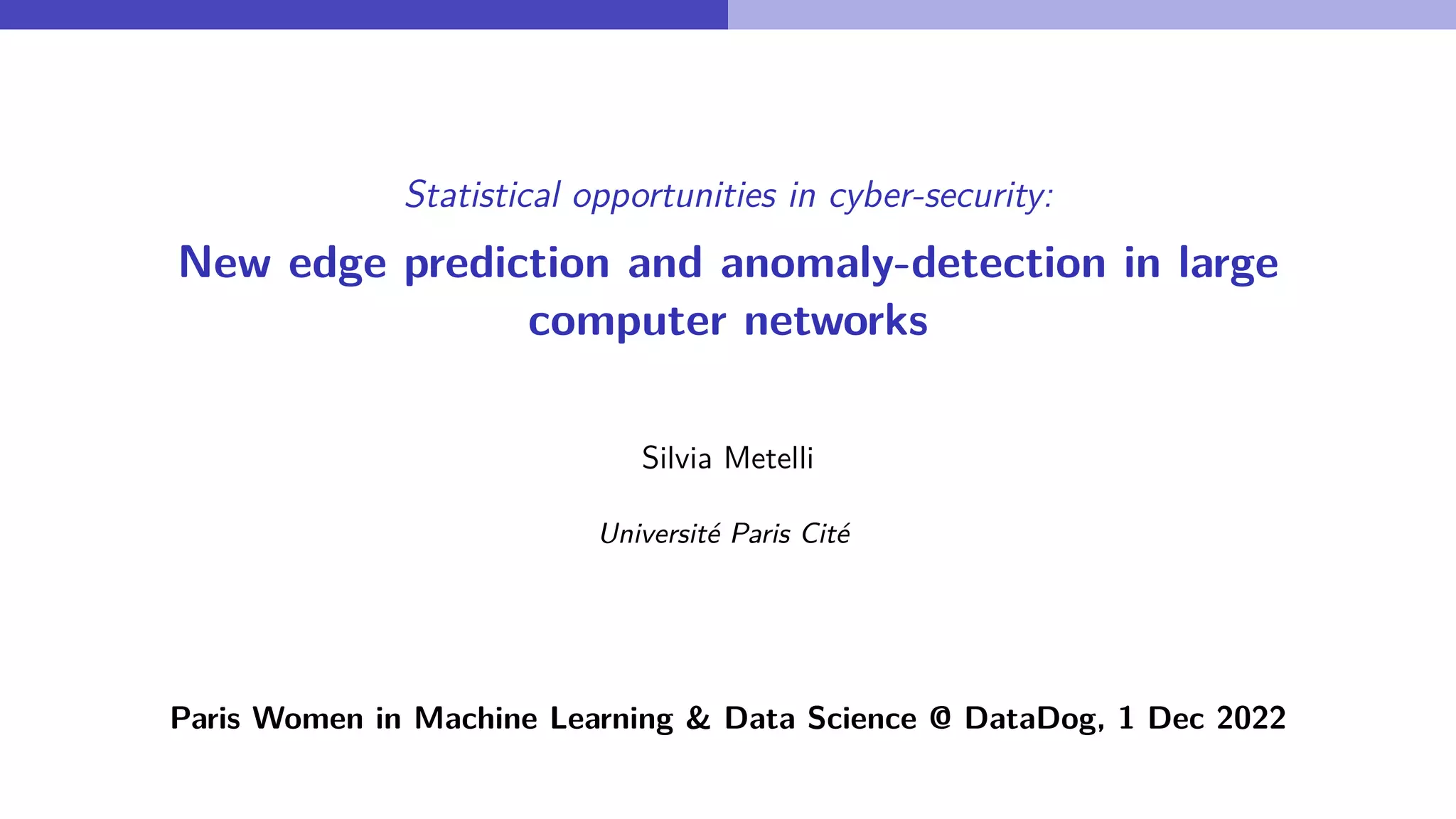 Statistical opportunities in cyber-security:

New edge prediction and anomaly-detection in large computer networks

Silvia Metelli

Université Paris Cité

Paris Women in Machine Learning & Data Science @ DataDog, 1 Dec 2022